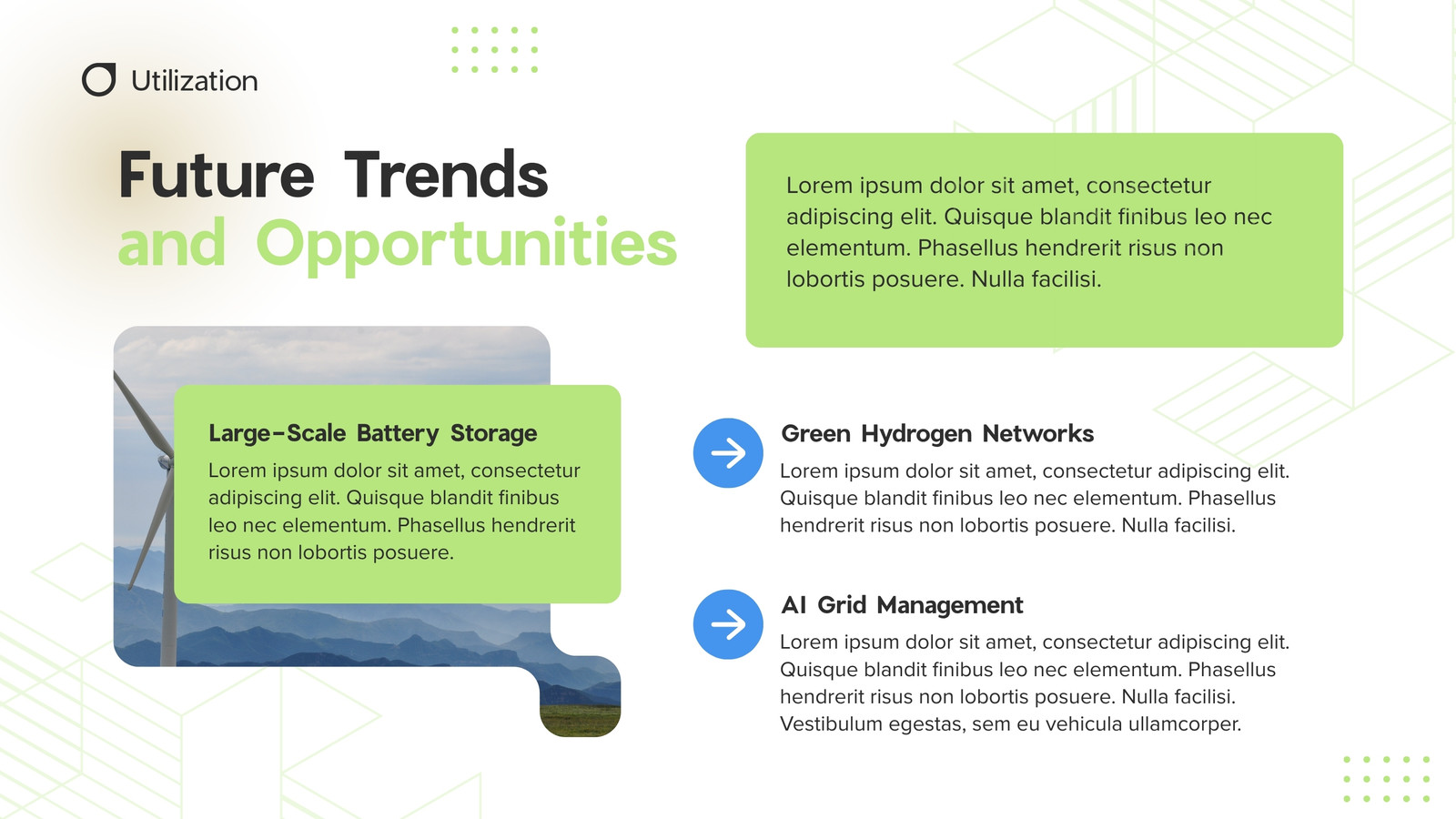 Utilization

Future Trends
and Opportunities

Lorem ipsum dolor sit amet, consectetur adipiscing elit. Quisque blandit finibus leo nec elementum. Phasellus hendrerit risus non lobortis posuere. Nulla facilisi.

Large-Scale Battery Storage

Lorem ipsum dolor sit amet, consectetur adipiscing elit. Quisque blandit finibus leo nec elementum. Phasellus hendrerit risus non lobortis posuere.

Green Hydrogen Networks

Lorem ipsum dolor sit amet, consectetur adipiscing elit. Quisque blandit finibus leo nec elementum. Phasellus hendrerit risus non lobortis posuere. Nulla facilisi.

AI Grid Management

Lorem ipsum dolor sit amet, consectetur adipiscing elit. Quisque blandit finibus leo nec elementum. Phasellus hendrerit risus non lobortis posuere. Nulla facilisi. Vestibulum egestas, sem eu vehicula ullamcorper.